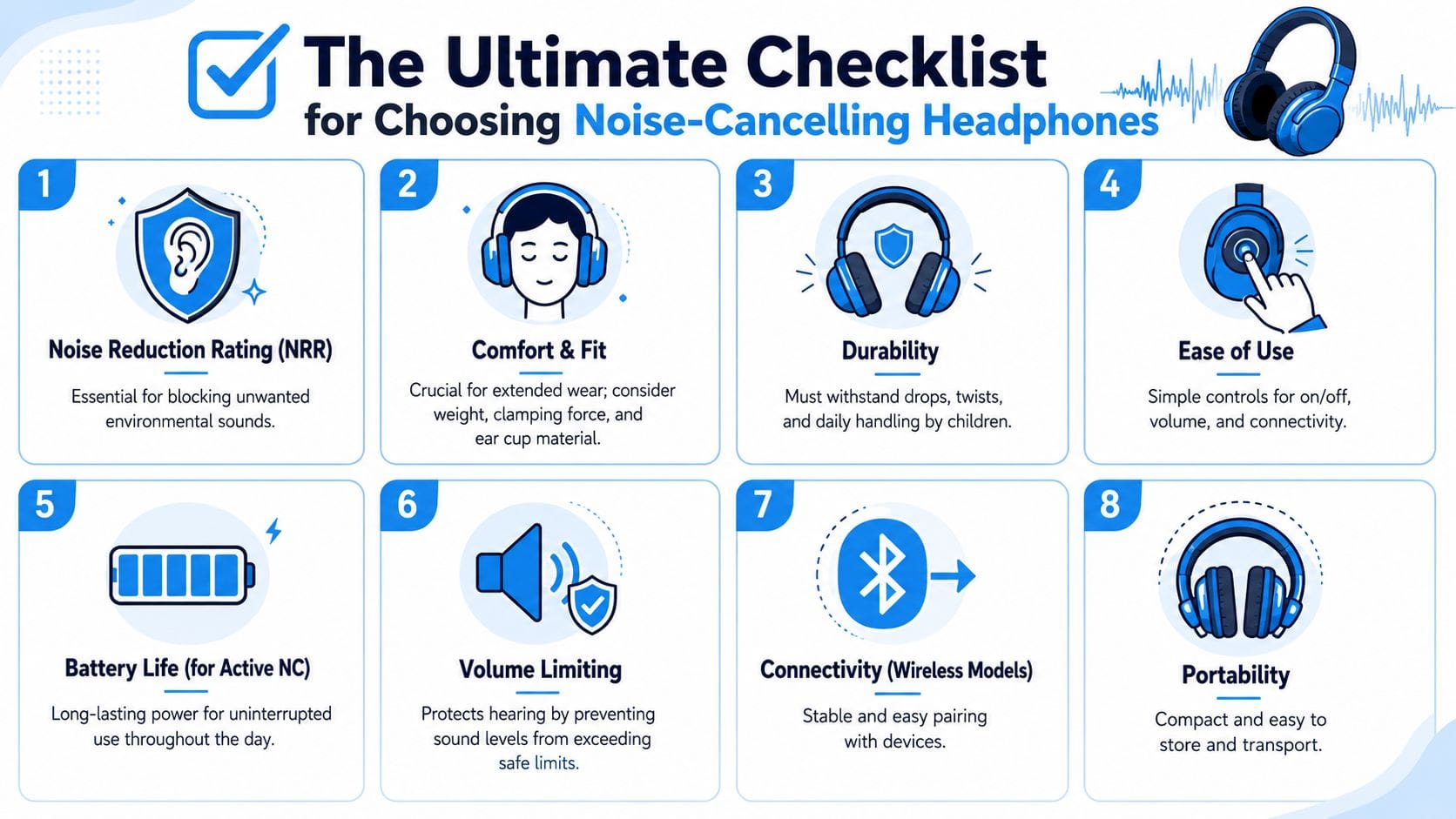 The Ultimate Checklist
for Choosing Noise-Cancelling Headphones

1
Noise Reduction Rating (NRR)
Essential for blocking unwanted environmental sounds.

2
Comfort & Fit
Crucial for extended wear; consider weight, clamping force, and ear cup material.

3
Durability
Must withstand drops, twists, and daily handling by children.

4
Ease of Use
Simple controls for on/off, volume, and connectivity.

5
Battery Life (for Active NC)
Long-lasting power for uninterrupted use throughout the day.

6
Volume Limiting
Protects hearing by preventing sound levels from exceeding safe limits.

7
Connectivity (Wireless Models)
Stable and easy pairing with devices.

8
Portability
Compact and easy to store and transport.